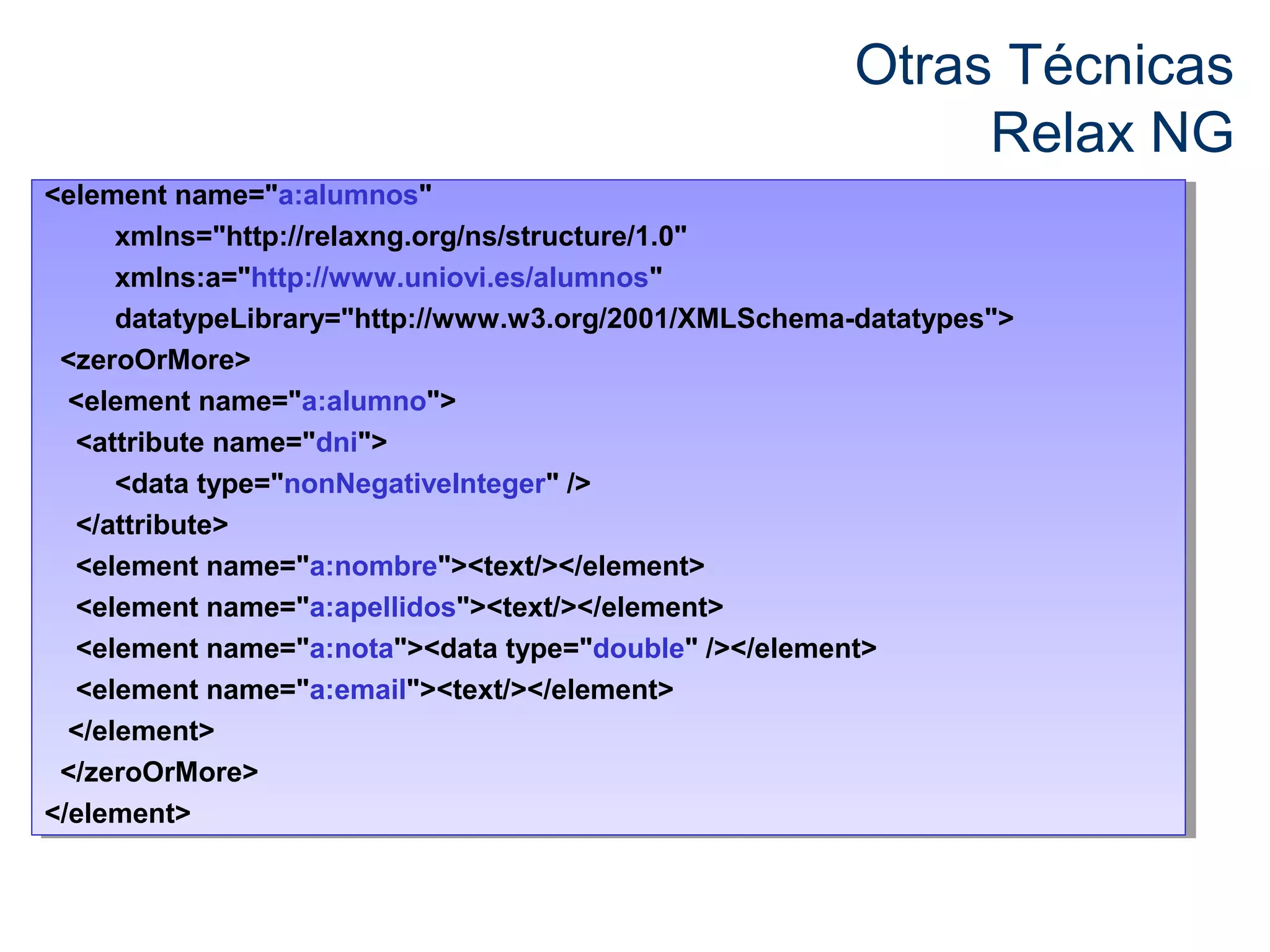 Otras Técnicas
Relax NG

<element name="a:alumnos"
xmlns="http://relaxng.org/ns/structure/1.0"
xmlns:a="http://www.uniovi.es/alumnos"
datatypeLibrary="http://www.w3.org/2001/XMLSchema-datatypes">
<zeroOrMore>
<element name="a:alumno">
<attribute name="dni">
<data type="nonNegativeInteger" />
</attribute>
<element name="a:nombre"><text/></element>
<element name="a:apellidos"><text/></element>
<element name="a:nota"><data type="double" /></element>
<element name="a:email"><text/></element>
</element>
</zeroOrMore>
</element>